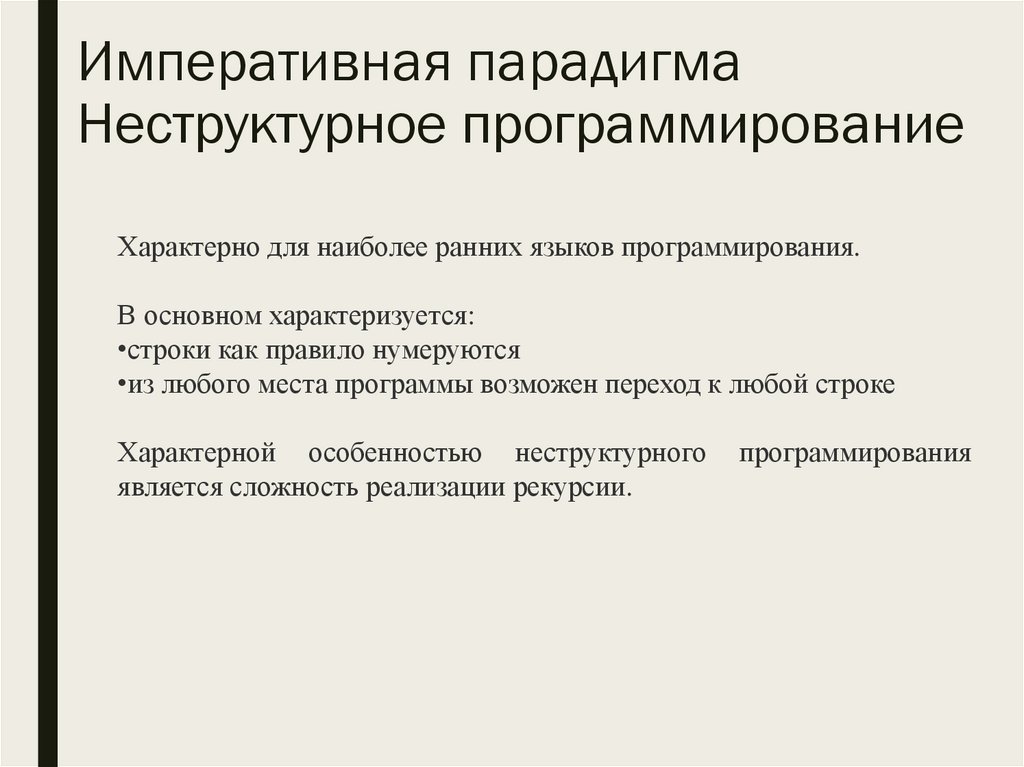 Императивная парадигма
Неструктурное программирование

Характерно для наиболее ранних языков программирования.

В основном характеризуется:
•строки как правило нумеруются
•из любого места программы возможен переход к любой строке

Характерной особенностью неструктурного программирования является сложность реализации рекурсии.